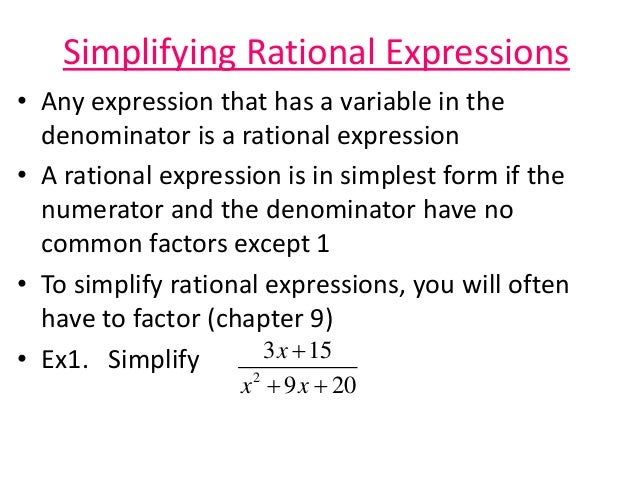 Simplifying Rational Expressions

• Any expression that has a variable in the denominator is a rational expression

• A rational expression is in simplest form if the numerator and the denominator have no common factors except 1

• To simplify rational expressions, you will often have to factor (chapter 9)

• Ex1. Simplify $\frac{3x+15}{x^2+9x+20}$